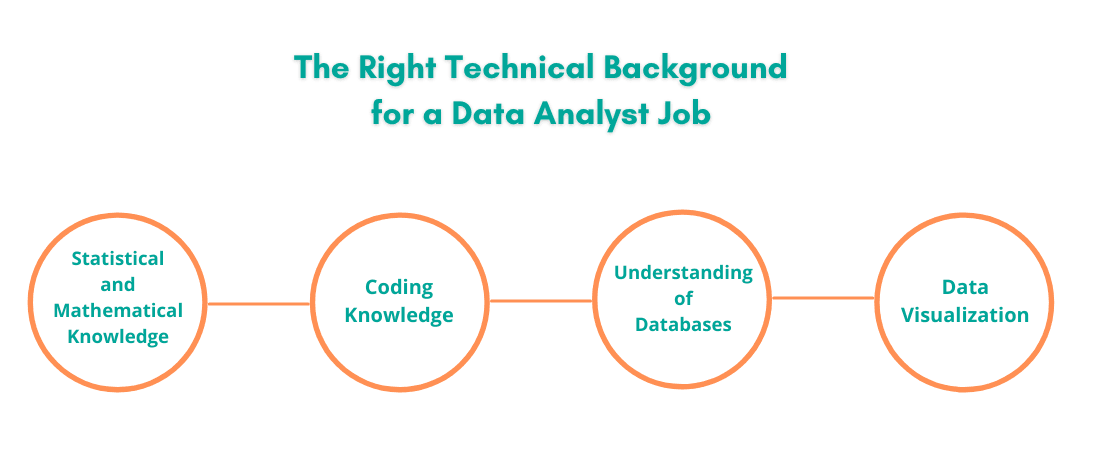 The Right Technical Background for a Data Analyst Job

Statistical and Mathematical Knowledge

Coding Knowledge

Understanding of Databases

Data Visualization